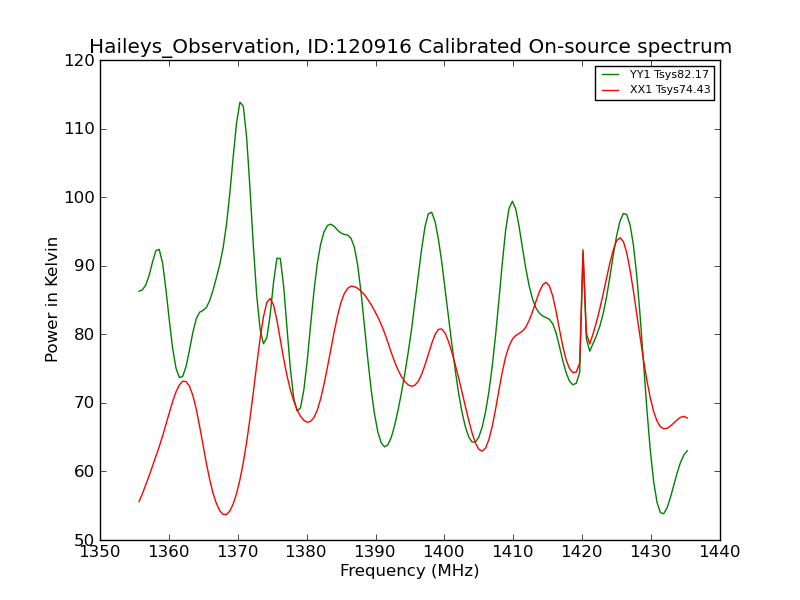 Haileys_Observation, ID:120916 Calibrated On-source spectrum

YY1 Tsys82.17
XX1 Tsys74.43

Power in Kelvin

120
110
100
90
80
70
60
50

1350 1360 1370 1380 1390 1400 1410 1420 1430 1440

Frequency (MHz)